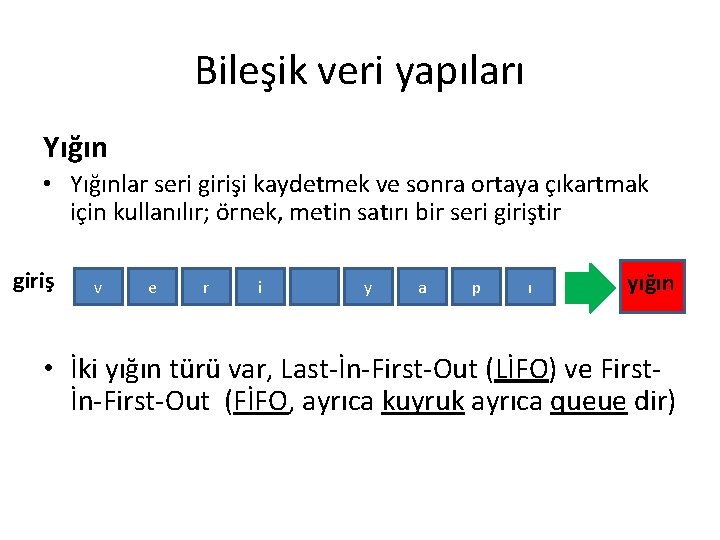 Bileşik veri yapıları

Yığın

• Yığınlar seri girişi kaydetmek ve sonra ortaya çıkartmak için kullanılır; örnek, metin satırı bir seri giriştir

giriş v e r i y a p ı yığın

• İki yığın türü var, Last-İn-First-Out (LİFO) ve First-İn-First-Out (FİFO, ayrıca kuyruk ayrıca queue dir)